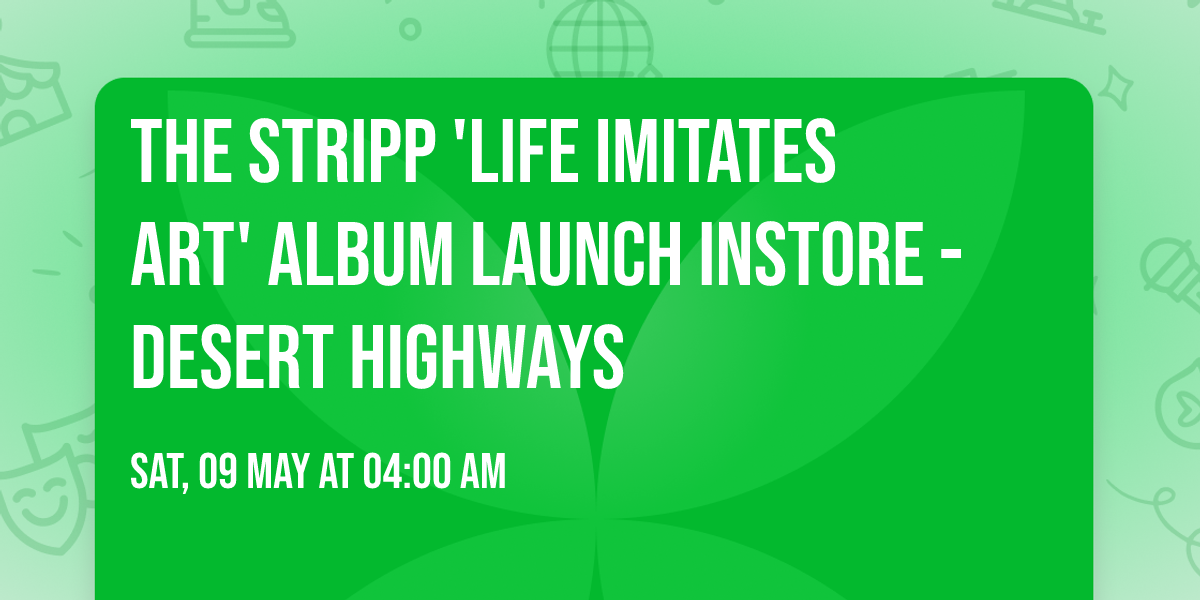 THE STRIPP 'LIFE IMITATES ART' ALBUM LAUNCH INSTORE - DESERT HIGHWAYS

SAT, 09 MAY AT 04:00 AM